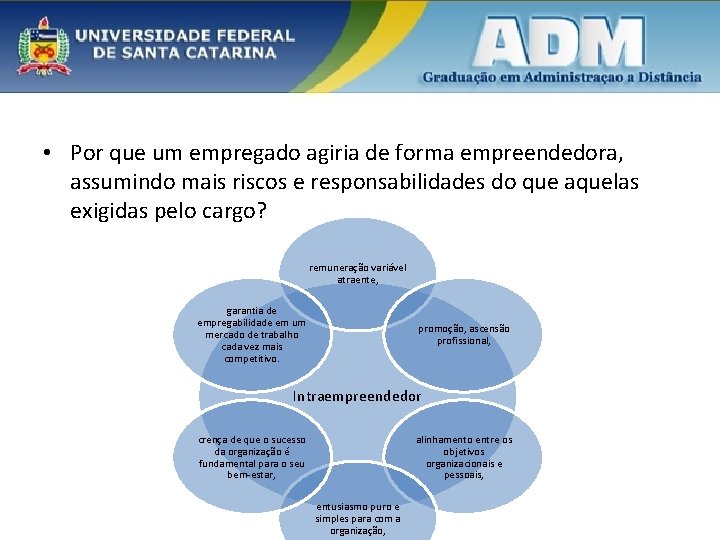 UNIVERSIDADE FEDERAL DE SANTA CATARINA

ADM

Graduação em Administraçao a Distância

• Por que um empregado agiria de forma empreendedora, assumindo mais riscos e responsabilidades do que aquelas exigidas pelo cargo?

remuneração variável atraente,

promoção, ascensão profissional,

alinhamento entre os objetivos organizacionais e pessoais,

entusiasmo puro e simples para com a organização,

crença de que o sucesso da organização é fundamental para o seu bem-estar,

garantia de empregabilidade em um mercado de trabalho cada vez mais competitivo.

Intraempreendedor